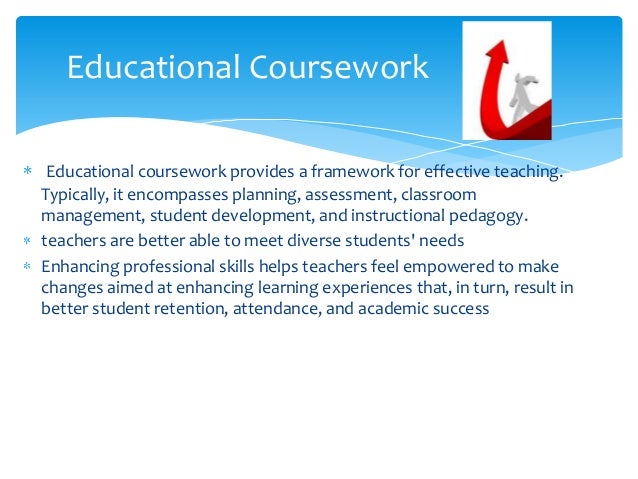 Educational Coursework

* Educational coursework provides a framework for effective teaching. Typically, it encompasses planning, assessment, classroom management, student development, and instructional pedagogy.
* teachers are better able to meet diverse students' needs
* Enhancing professional skills helps teachers feel empowered to make changes aimed at enhancing learning experiences that, in turn, result in better student retention, attendance, and academic success